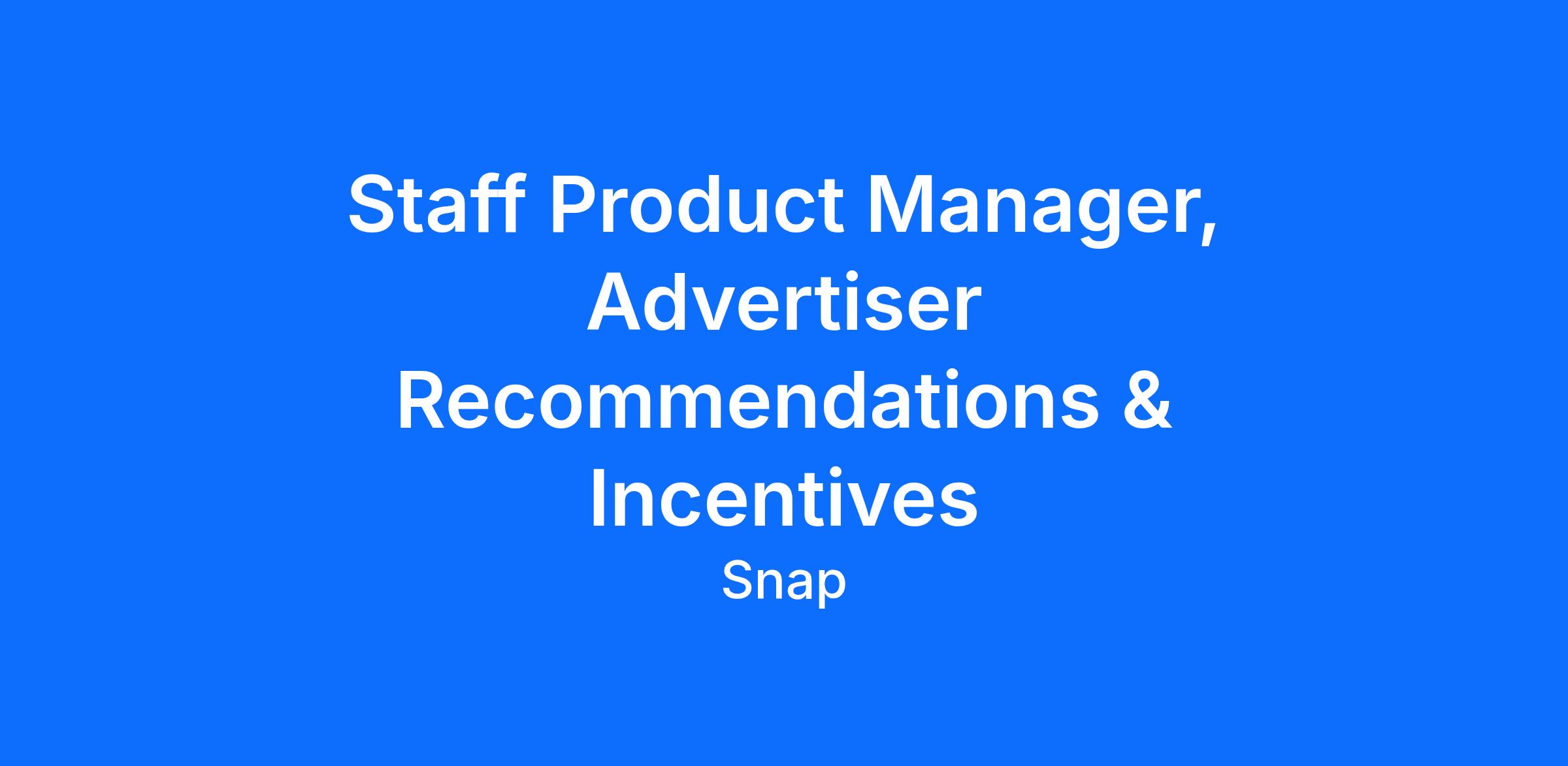 Staff Product Manager, Advertiser Recommendations & Incentives

Snap